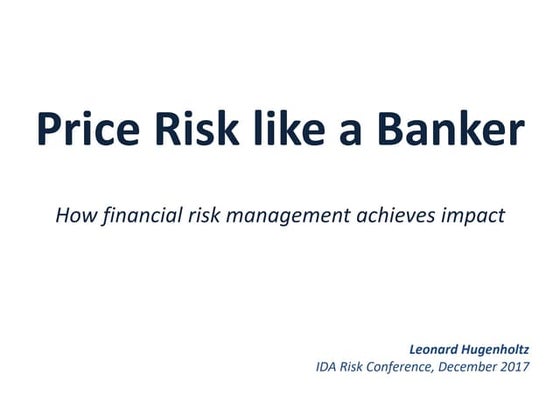 Price Risk like a Banker

How financial risk management achieves impact

Leonard Hugenholtz
IDA Risk Conference, December 2017